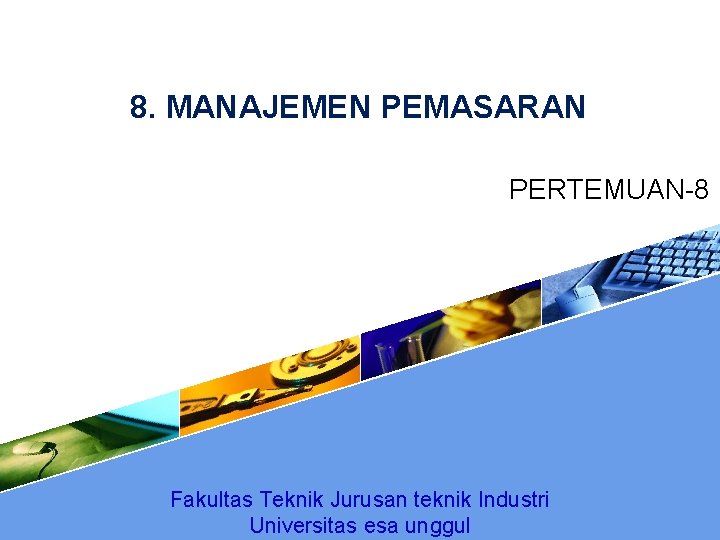 8. MANAJEMEN PEMASARAN

PERTEMUAN-8

Fakultas Teknik Jurusan teknik Industri
Universitas esa unggul